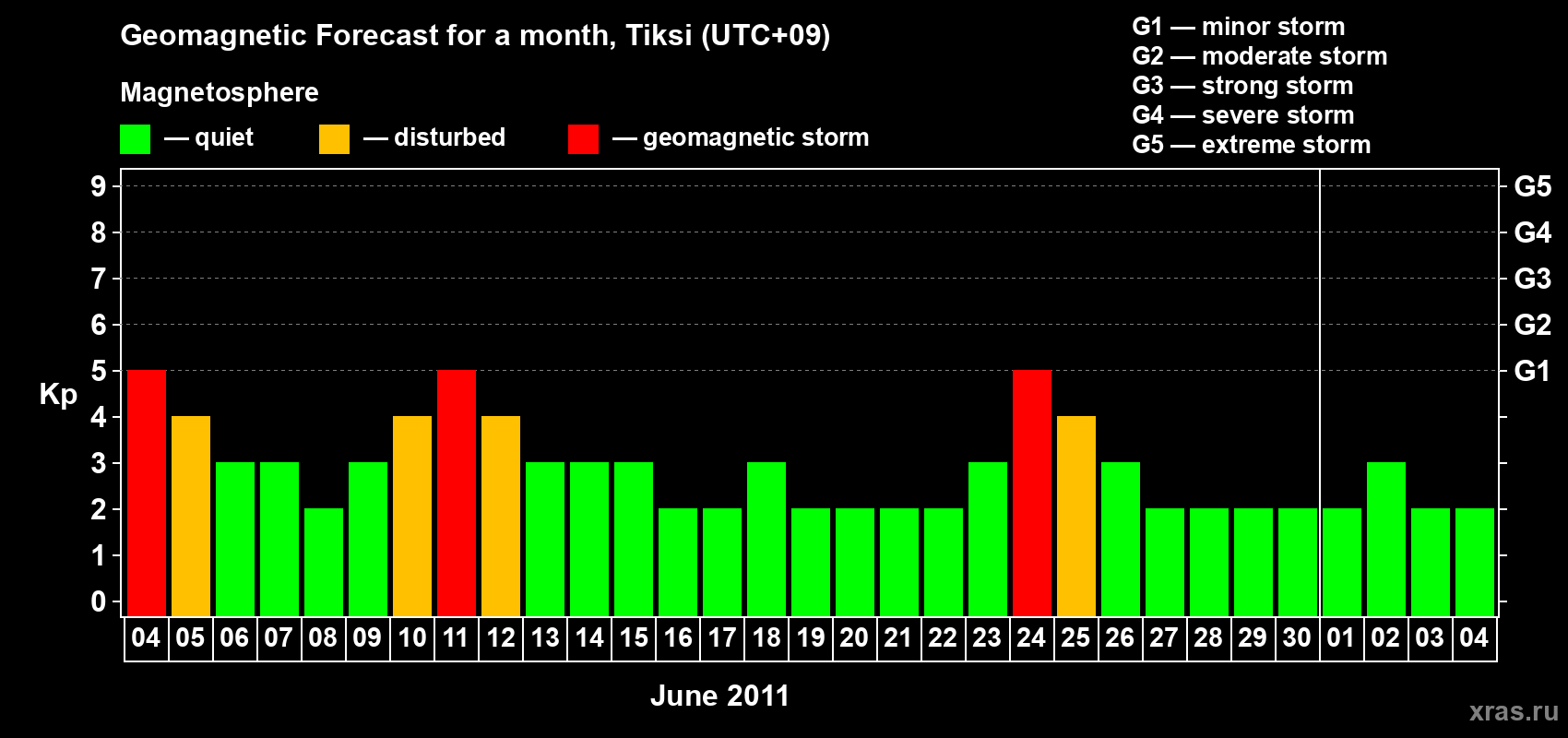 Geomagnetic Forecast for a month, Tiksi (UTC+09)

Magnetosphere

— quiet — disturbed — geomagnetic storm

G1 — minor storm
G2 — moderate storm
G3 — strong storm
G4 — severe storm
G5 — extreme storm

Kp

9 8 7 6 5 4 3 2 1 0

G5 G4 G3 G2 G1

04 05 06 07 08 09 10 11 12 13 14 15 16 17 18 19 20 21 22 23 24 25 26 27 28 29 30 01 02 03 04

June 2011

xras.ru